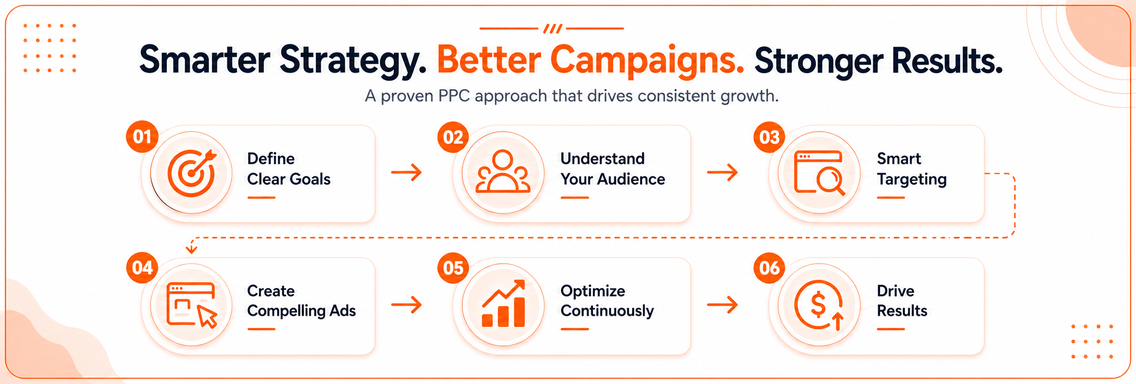 Smarter Strategy. Better Campaigns. Stronger Results.

A proven PPC approach that drives consistent growth.

01 Define Clear Goals

02 Understand Your Audience

03 Smart Targeting

04 Create Compelling Ads

05 Optimize Continuously

06 Drive Results